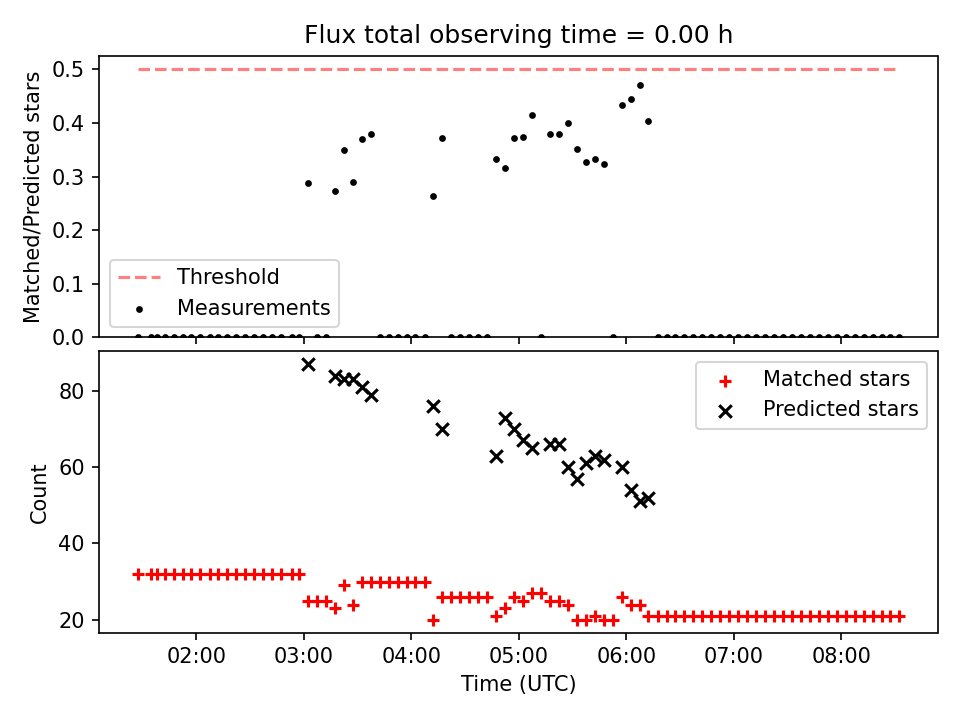 Flux total observing time = 0.00 h

Matched/Predicted stars

0.5
0.4
0.3
0.2
0.1
0.0

Threshold
Measurements

Count

80
60
40
20

Matched stars
Predicted stars

02:00
03:00
04:00
05:00
06:00
07:00
08:00

Time (UTC)